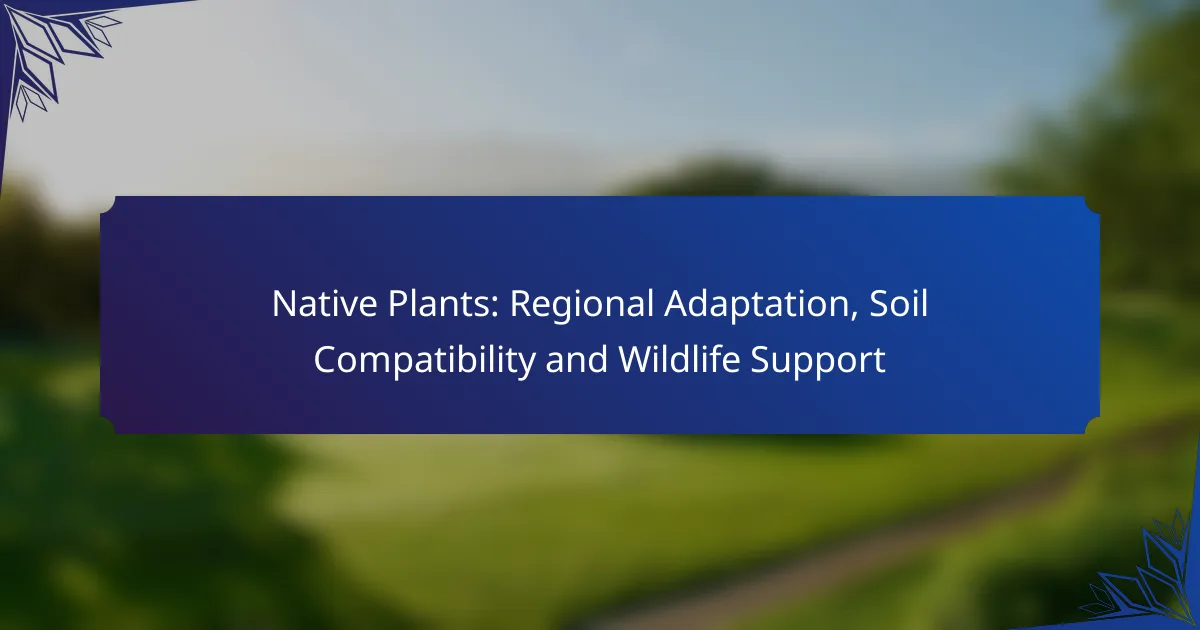 Native Plants: Regional Adaptation, Soil Compatibility and Wildlife Support